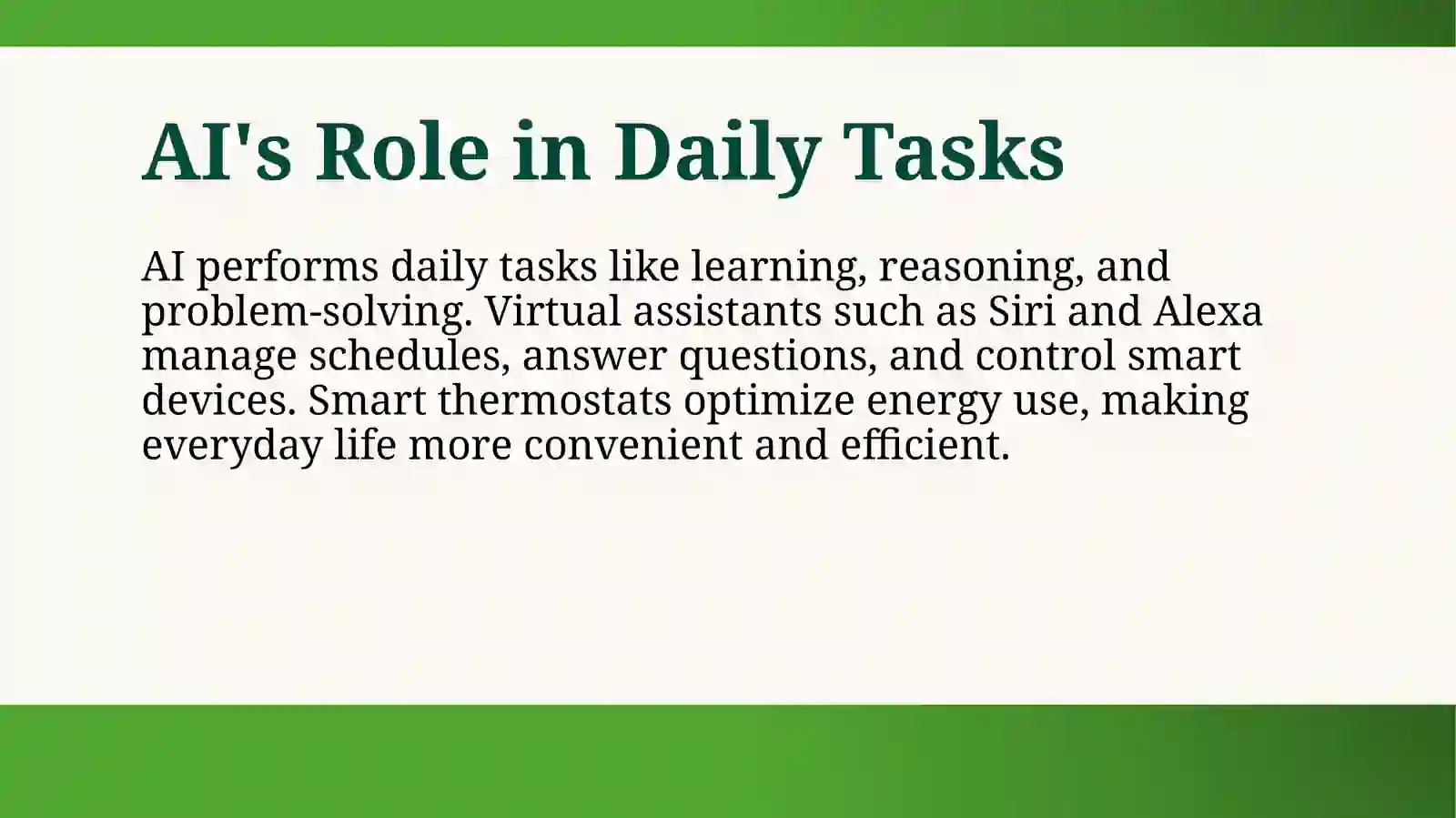 AI's Role in Daily Tasks

AI performs daily tasks like learning, reasoning, and problem-solving. Virtual assistants such as Siri and Alexa manage schedules, answer questions, and control smart devices. Smart thermostats optimize energy use, making everyday life more convenient and efficient.